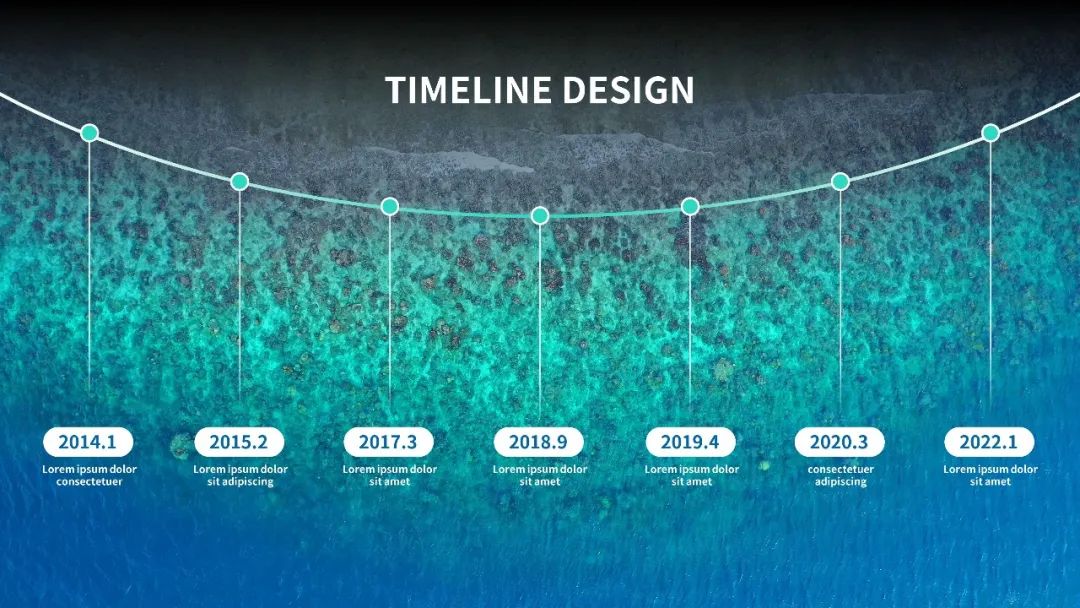 TIMELINE DESIGN

2014.1
Lorem ipsum dolor consectetuer

2015.2
Lorem ipsum dolor sit adipiscing

2017.3
Lorem ipsum dolor sit amet

2018.9
Lorem ipsum dolor sit amet

2019.4
Lorem ipsum dolor sit amet

2020.3
consectetuer adipiscing

2022.1
Lorem ipsum dolor sit amet